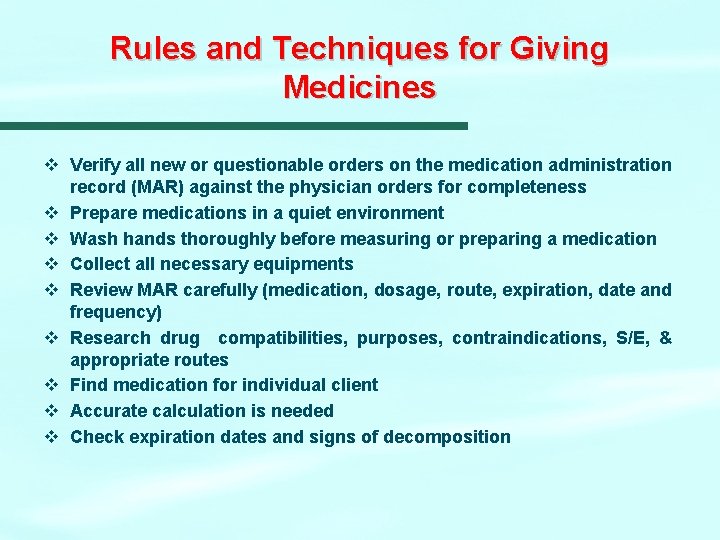 Rules and Techniques for Giving Medicines

❖ Verify all new or questionable orders on the medication administration record (MAR) against the physician orders for completeness
❖ Prepare medications in a quiet environment
❖ Wash hands thoroughly before measuring or preparing a medication
❖ Collect all necessary equipments
❖ Review MAR carefully (medication, dosage, route, expiration, date and frequency)
❖ Research drug compatibilities, purposes, contraindications, S/E, & appropriate routes
❖ Find medication for individual client
❖ Accurate calculation is needed
❖ Check expiration dates and signs of decomposition